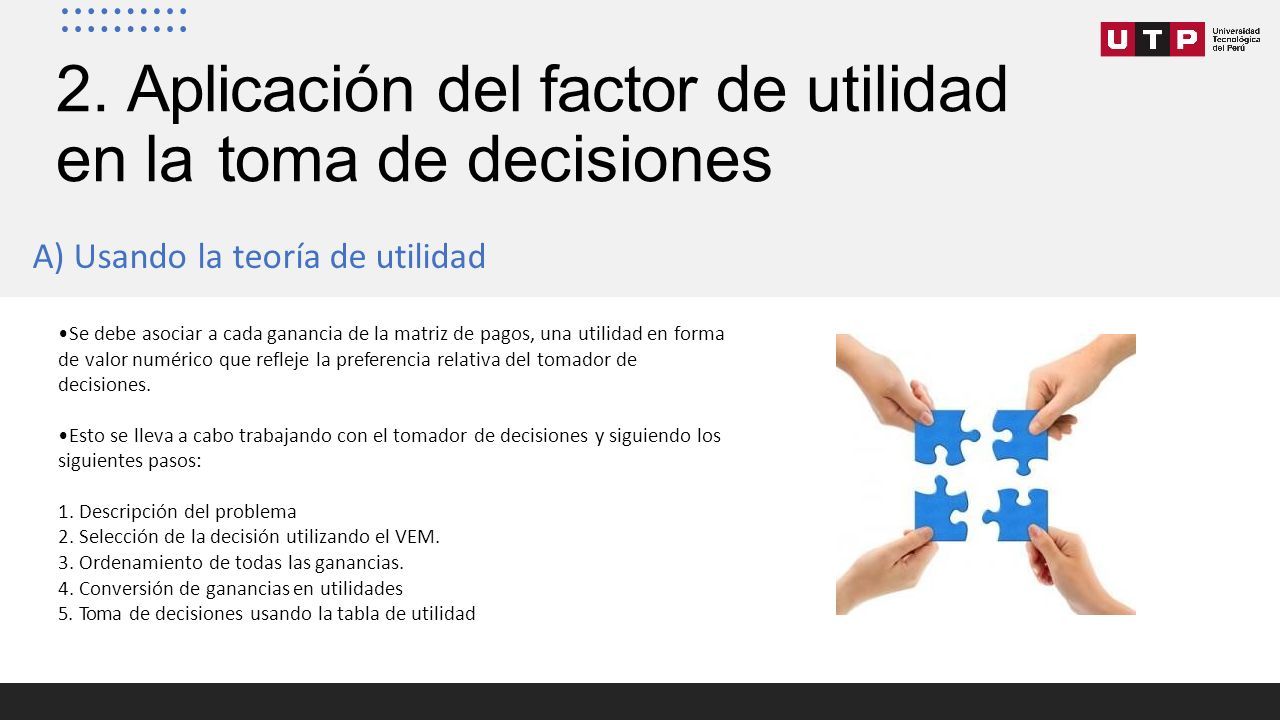 UTP Universidad Tecnológica del Perú

2. Aplicación del factor de utilidad en la toma de decisiones

A) Usando la teoría de utilidad

•Se debe asociar a cada ganancia de la matriz de pagos, una utilidad en forma de valor numérico que refleje la preferencia relativa del tomador de decisiones.

•Esto se lleva a cabo trabajando con el tomador de decisiones y siguiendo los siguientes pasos:

1. Descripción del problema
2. Selección de la decisión utilizando el VEM.
3. Ordenamiento de todas las ganancias.
4. Conversión de ganancias en utilidades
5. Toma de decisiones usando la tabla de utilidad